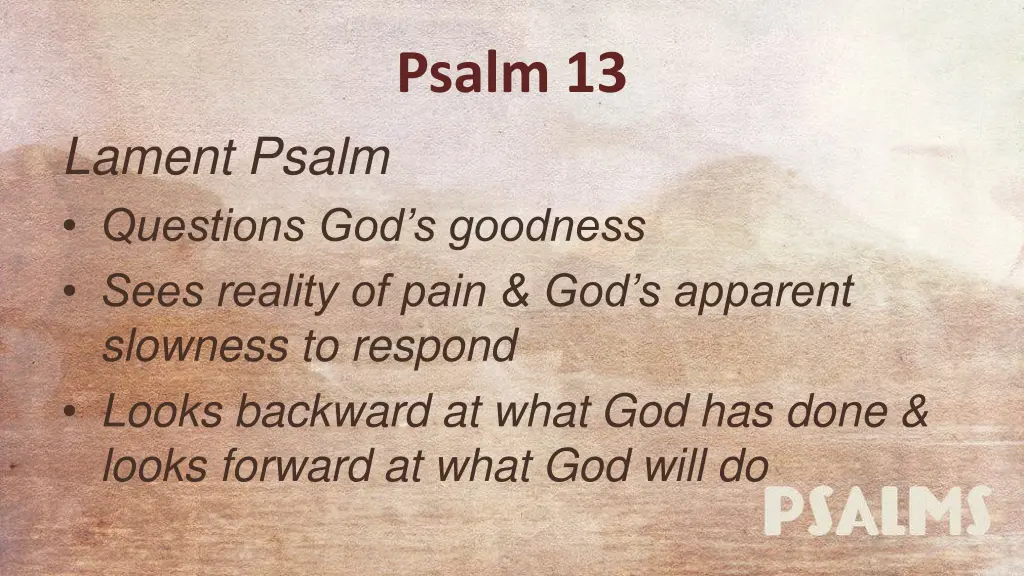 Psalm 13

Lament Psalm

• Questions God’s goodness
• Sees reality of pain & God’s apparent slowness to respond
• Looks backward at what God has done & looks forward at what God will do

PSALMS